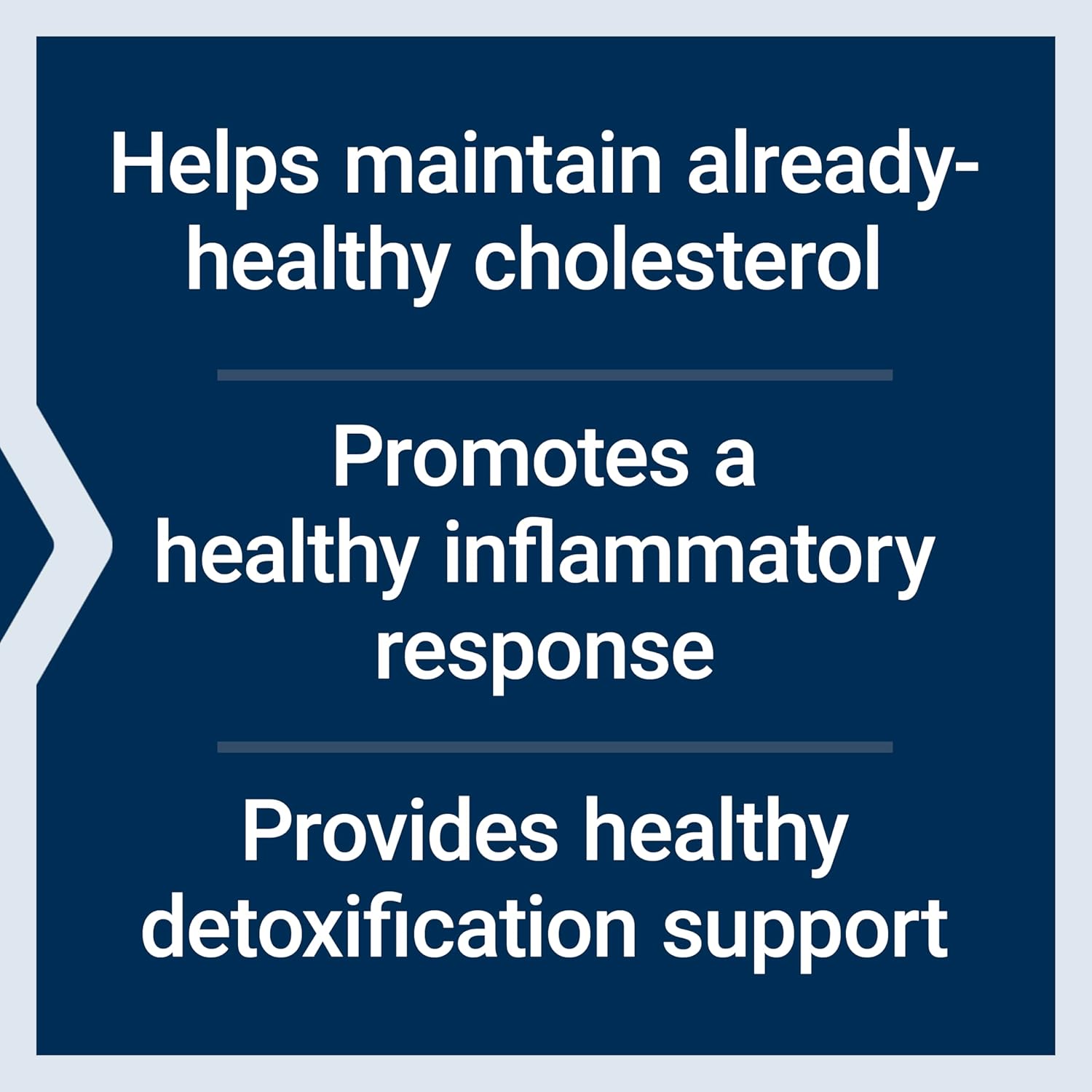 Helps maintain already-healthy cholesterol

Promotes a healthy inflammatory response

Provides healthy detoxification support